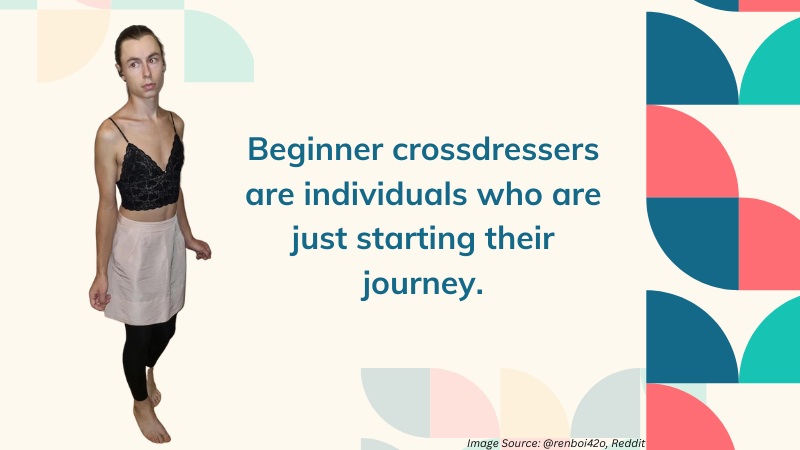 Beginner crossdressers are individuals who are just starting their journey.

Image Source: @renboi42o, Reddit